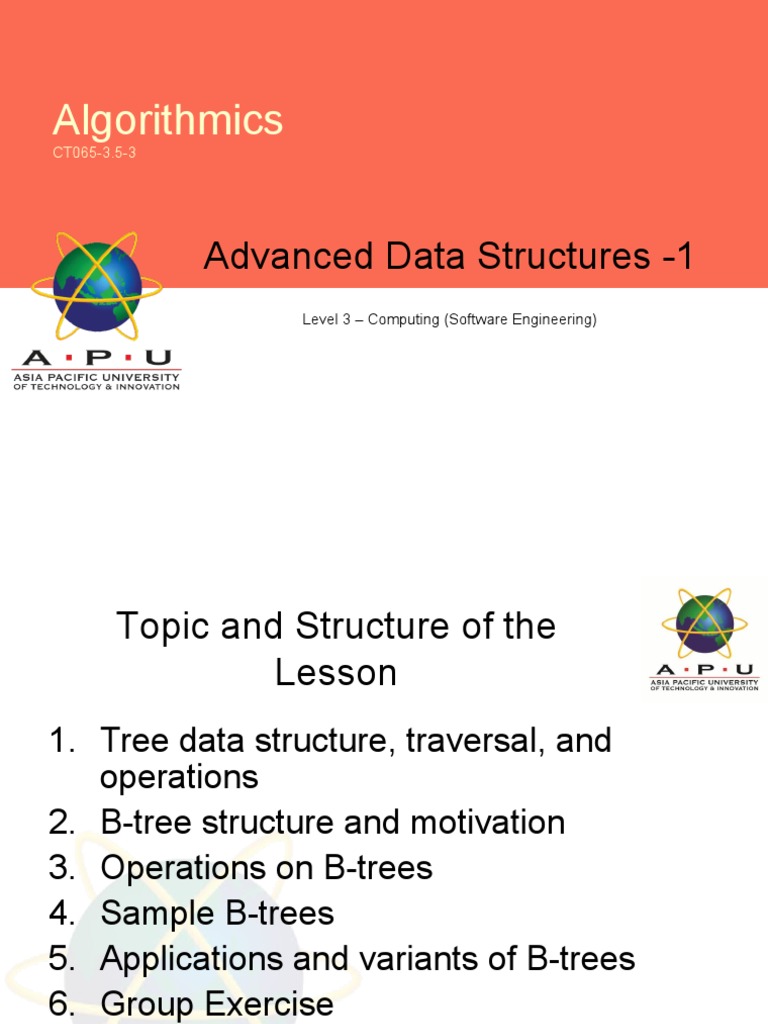 Algorithmics
CT065-3.5-3

Advanced Data Structures -1

Level 3 – Computing (Software Engineering)

A · P · U
ASIA PACIFIC UNIVERSITY
OF TECHNOLOGY & INNOVATION

Topic and Structure of the Lesson

A · P · U
ASIA PACIFIC UNIVERSITY
OF TECHNOLOGY & INNOVATION

1. Tree data structure, traversal, and operations
2. B-tree structure and motivation
3. Operations on B-trees
4. Sample B-trees
5. Applications and variants of B-trees
6. Group Exercise